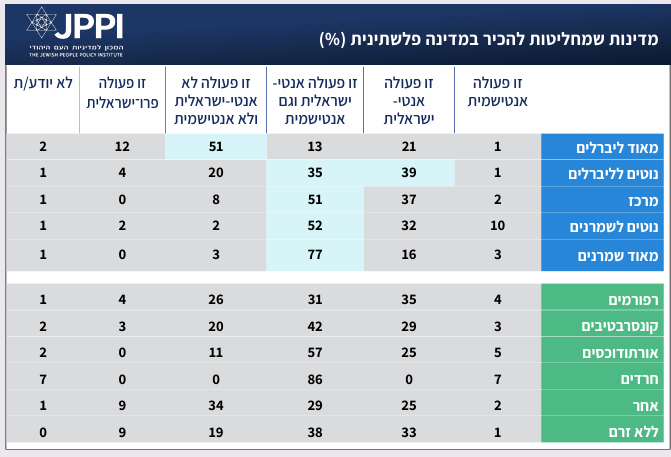 JPPI
המכון למדיניות העם היהודי
THE JEWISH PEOPLE POLICY INSTITUTE

מדינות שמחליטות להכיר במדינה פלשתינית (%)

| | זו פעולה אנטישמית | זו פעולה אנטי-ישראלית | זו פעולה אנטי-ישראלית וגם אנטישמית | זו פעולה לא אנטי-ישראלית ולא אנטישמית | זו פעולה פרו-ישראלית | לא יודע/ת |
|---|---|---|---|---|---|---|
| מאוד ליברלים | 1 | 21 | 13 | 51 | 12 | 2 |
| נוטים לליברלים | 1 | 39 | 35 | 20 | 4 | 1 |
| מרכז | 2 | 37 | 51 | 8 | 0 | 1 |
| נוטים לשמרנים | 10 | 32 | 52 | 2 | 2 | 1 |
| מאוד שמרנים | 3 | 16 | 77 | 3 | 0 | 1 |
| רפורמים | 4 | 35 | 31 | 26 | 4 | 1 |
| קונסרבטיבים | 3 | 29 | 42 | 20 | 3 | 2 |
| אורתודוכסים | 5 | 25 | 57 | 11 | 0 | 2 |
| חרדים | 7 | 0 | 86 | 0 | 0 | 7 |
| אחר | 2 | 25 | 29 | 34 | 9 | 1 |
| ללא זרם | 1 | 33 | 38 | 19 | 9 | 0 |